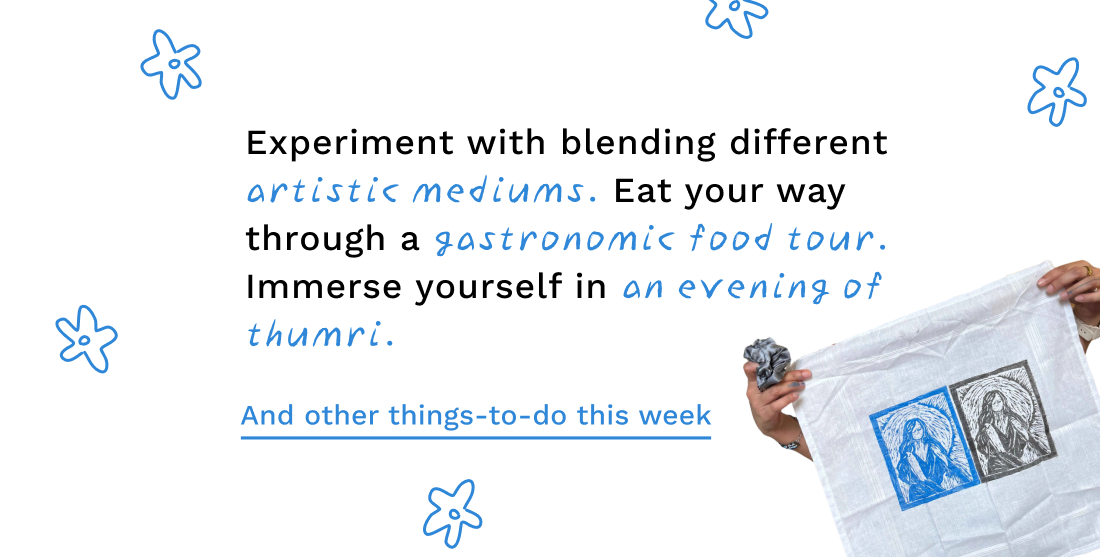 Experiment with blending different artistic mediums. Eat your way through a gastronomic food tour. Immerse yourself in an evening of thumri.

And other things-to-do this week